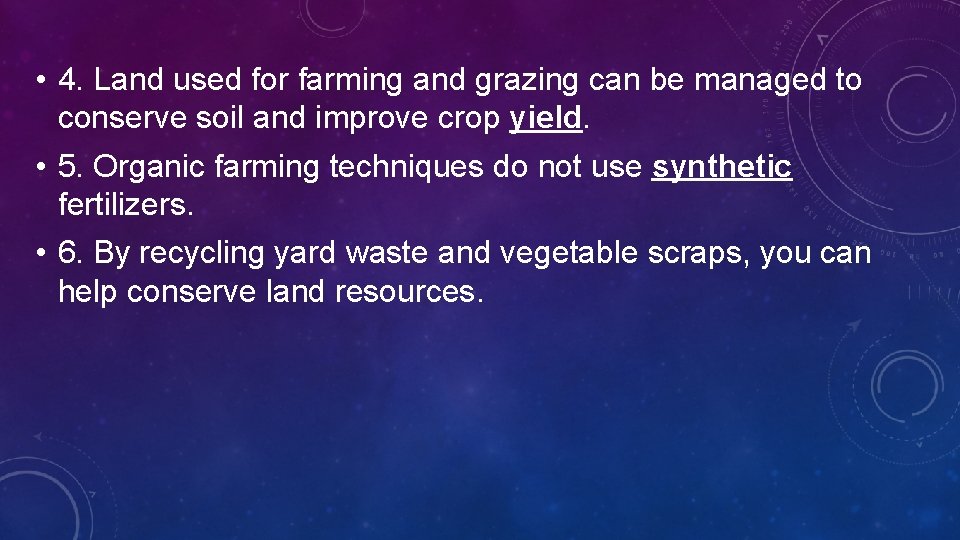 • 4. Land used for farming and grazing can be managed to conserve soil and improve crop yield.

• 5. Organic farming techniques do not use synthetic fertilizers.

• 6. By recycling yard waste and vegetable scraps, you can help conserve land resources.